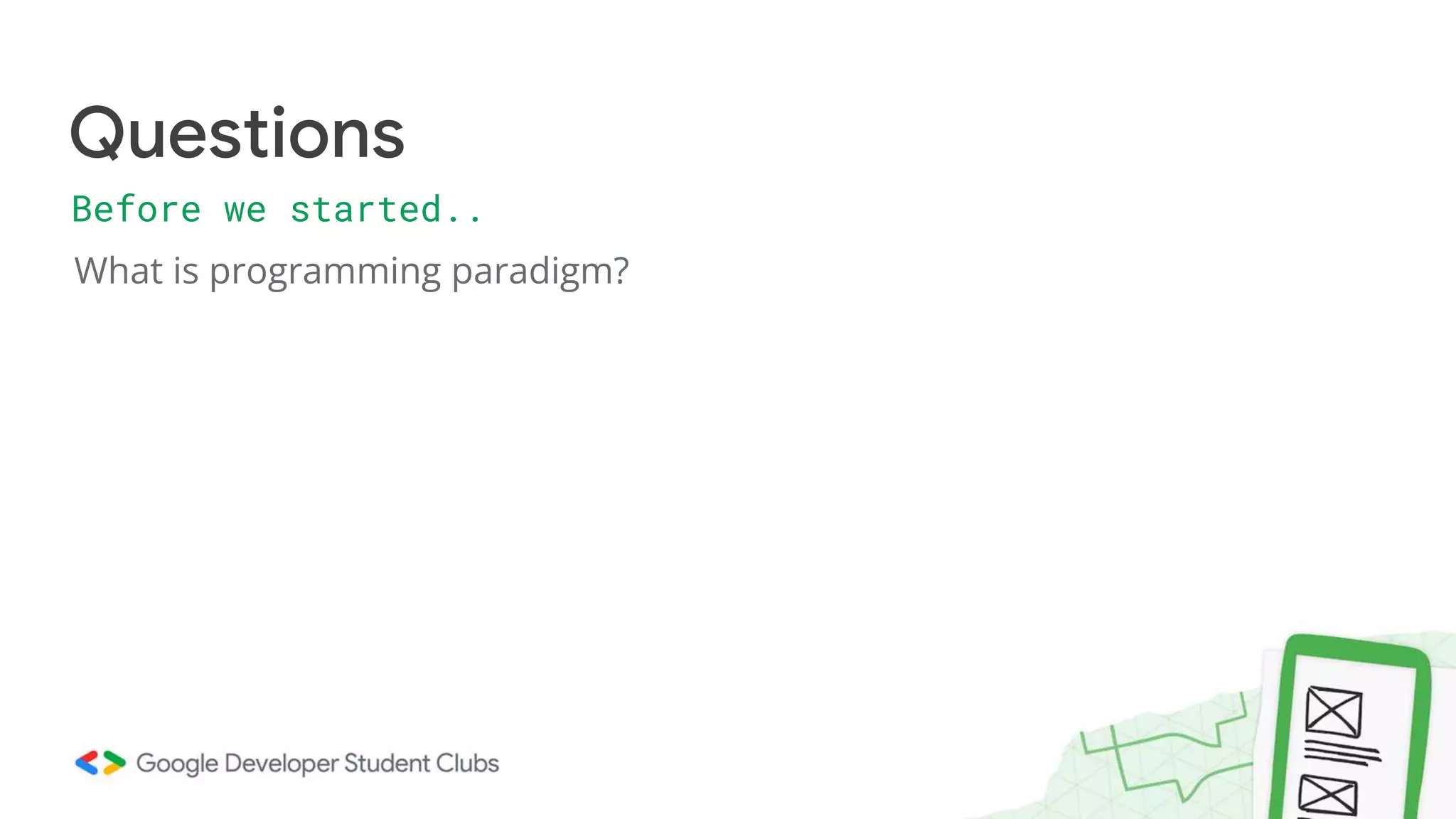 Questions

Before we started..

What is programming paradigm?

Google Developer Student Clubs